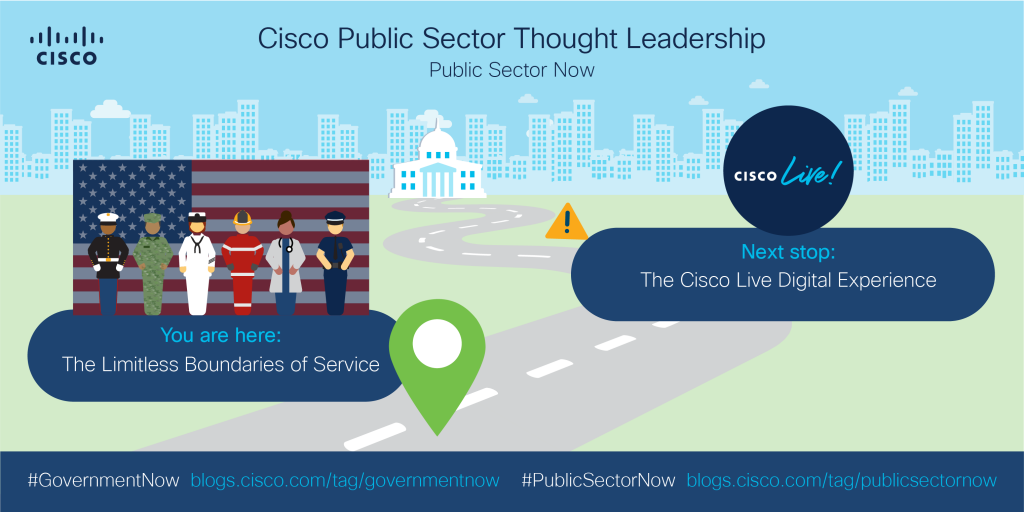 CISCO

Cisco Public Sector Thought Leadership

Public Sector Now

CISCO Live!

Next stop:
The Cisco Live Digital Experience

You are here:
The Limitless Boundaries of Service

#GovernmentNow blogs.cisco.com/tag/governmentnow #PublicSectorNow blogs.cisco.com/tag/publicsectornow